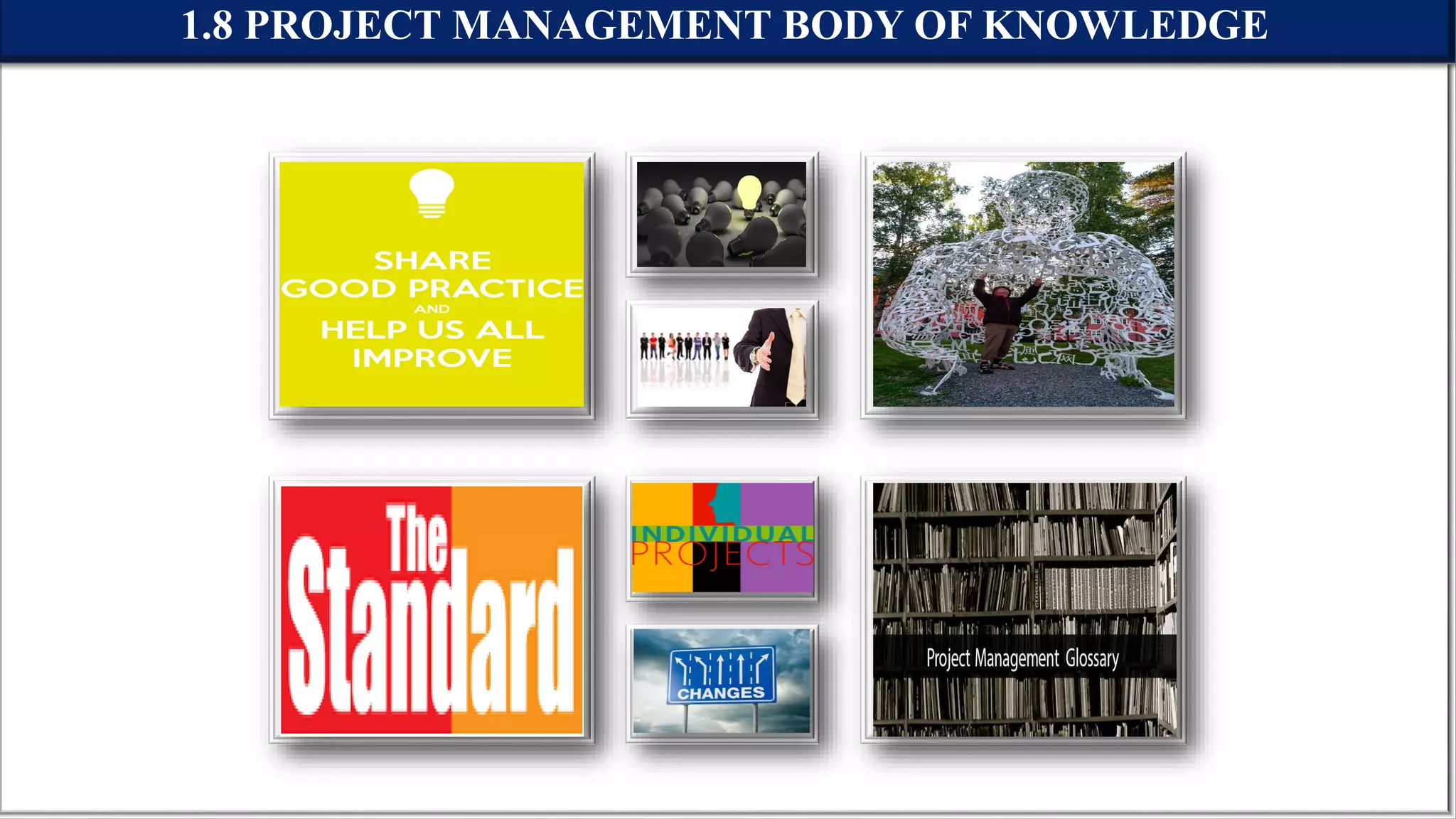 1.8 PROJECT MANAGEMENT BODY OF KNOWLEDGE

SHARE
GOOD PRACTICE
AND
HELP US ALL
IMPROVE

The Standard

INDIVIDUAL
PROJECTS

CHANGES

Project Management Glossary